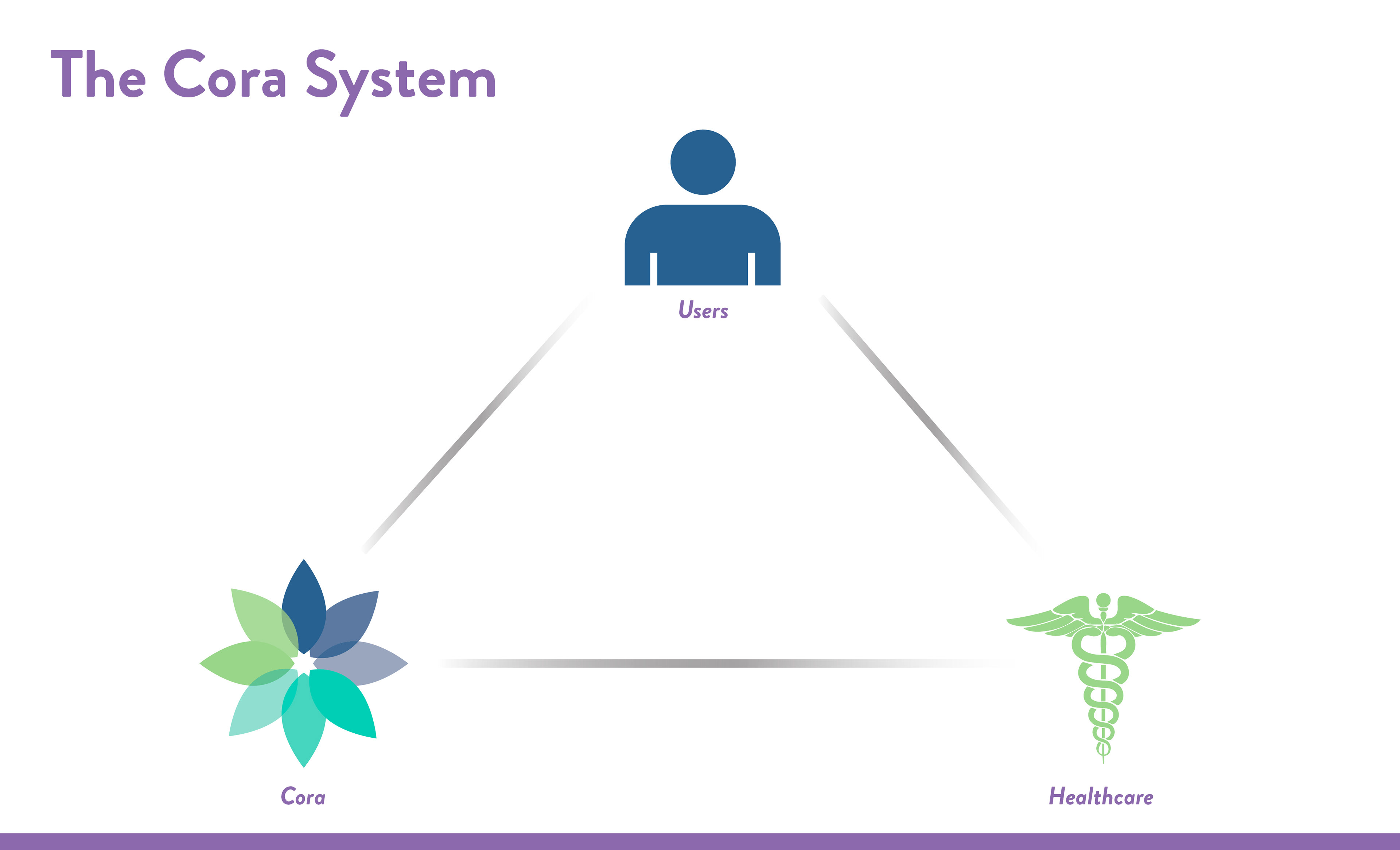 The Cora System

Users

Cora

Healthcare